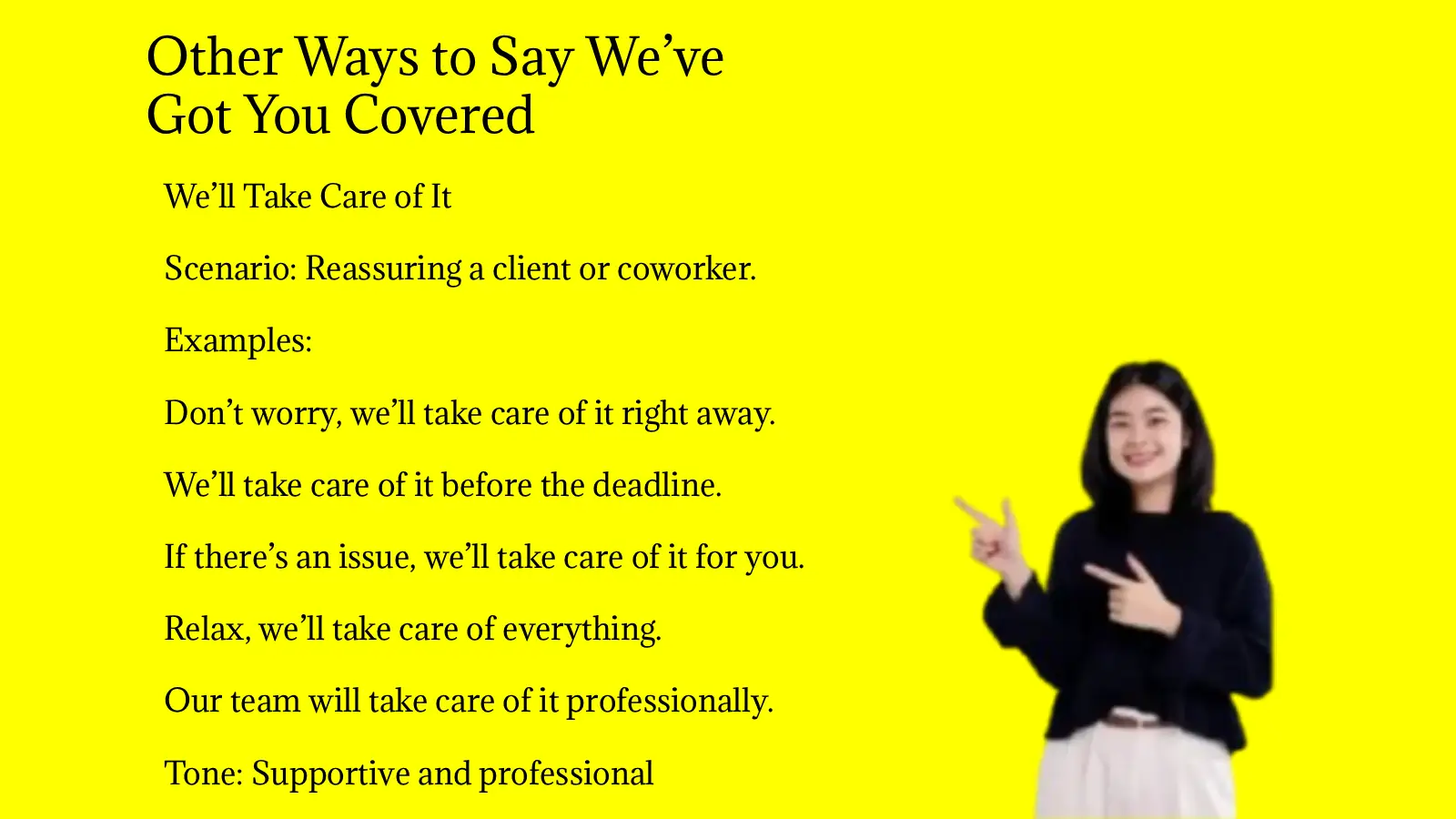 Other Ways to Say We’ve Got You Covered

We’ll Take Care of It

Scenario: Reassuring a client or coworker.

Examples:

Don’t worry, we’ll take care of it right away.

We’ll take care of it before the deadline.

If there’s an issue, we’ll take care of it for you.

Relax, we’ll take care of everything.

Our team will take care of it professionally.

Tone: Supportive and professional